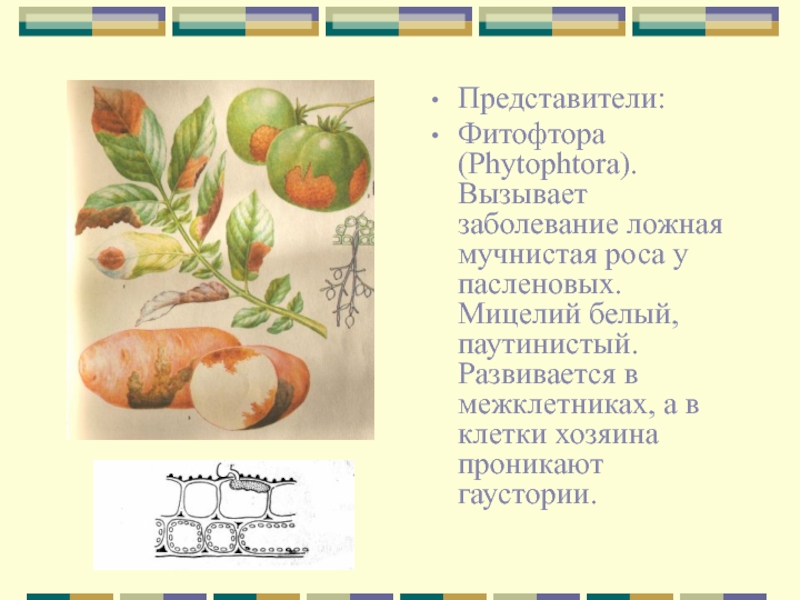 • Представители:
• Фитофтора (Phytophtora). Вызывает заболевание ложная мучнистая роса у пасленовых. Мицелий белый, паутинистый. Развивается в межклетниках, а в клетки хозяина проникают гаустории.